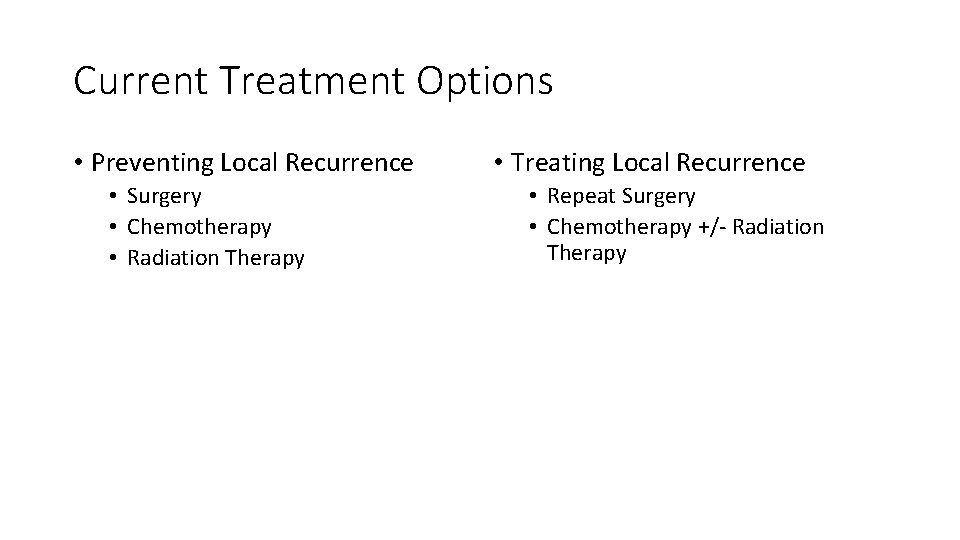 Current Treatment Options

• Preventing Local Recurrence
  • Surgery
  • Chemotherapy
  • Radiation Therapy

• Treating Local Recurrence
  • Repeat Surgery
  • Chemotherapy +/- Radiation Therapy